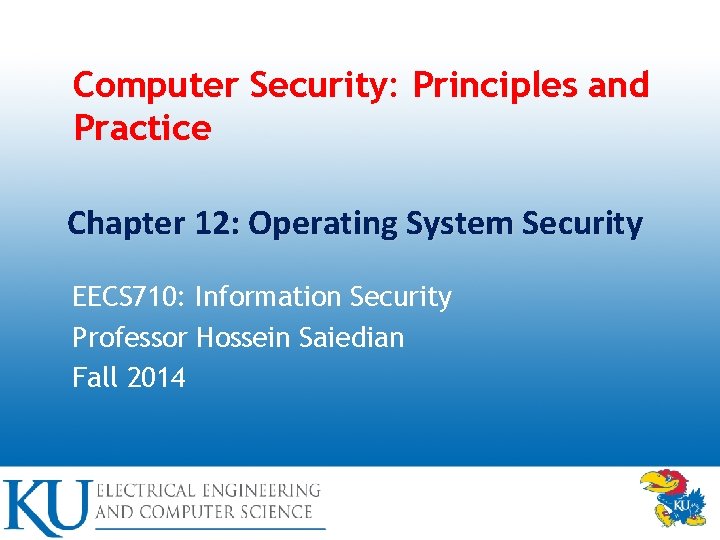 Computer Security: Principles and Practice

Chapter 12: Operating System Security

EECS710: Information Security
Professor Hossein Saiedian
Fall 2014

KU ELECTRICAL ENGINEERING AND COMPUTER SCIENCE

KU